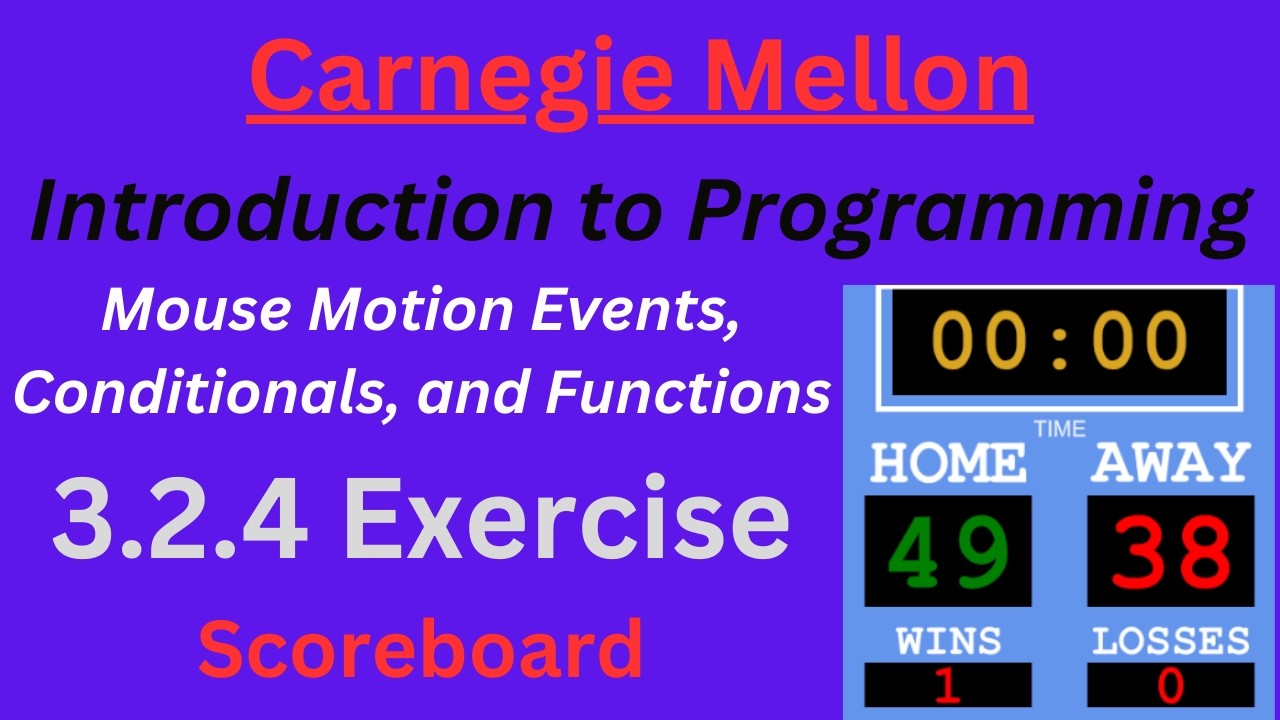 Carnegie Mellon

Introduction to Programming

Mouse Motion Events, Conditionals, and Functions

3.2.4 Exercise

Scoreboard

00:00

TIME

HOME

AWAY

49

38

WINS

LOSSES

1

0